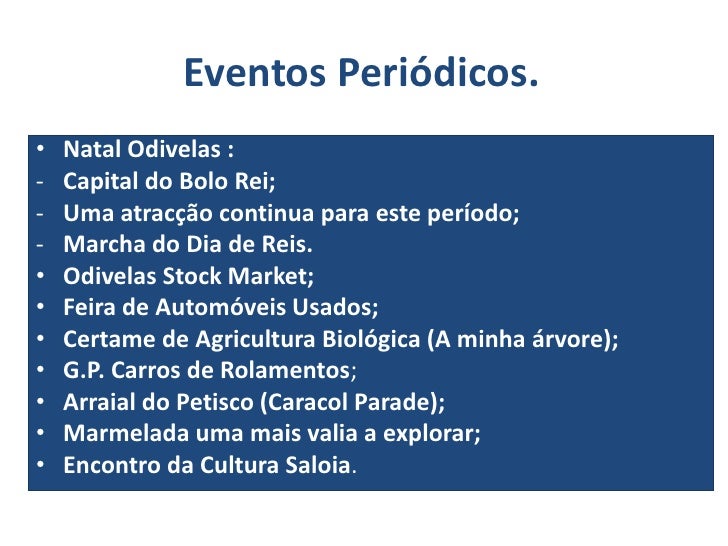 Eventos Periódicos.

• Natal Odivelas :
- Capital do Bolo Rei;
- Uma atracção continua para este período;
- Marcha do Dia de Reis.
• Odivelas Stock Market;
• Feira de Automóveis Usados;
• Certame de Agricultura Biológica (A minha árvore);
• G.P. Carros de Rolamentos;
• Arraial do Petisco (Caracol Parade);
• Marmelada uma mais valia a explorar;
• Encontro da Cultura Saloia.